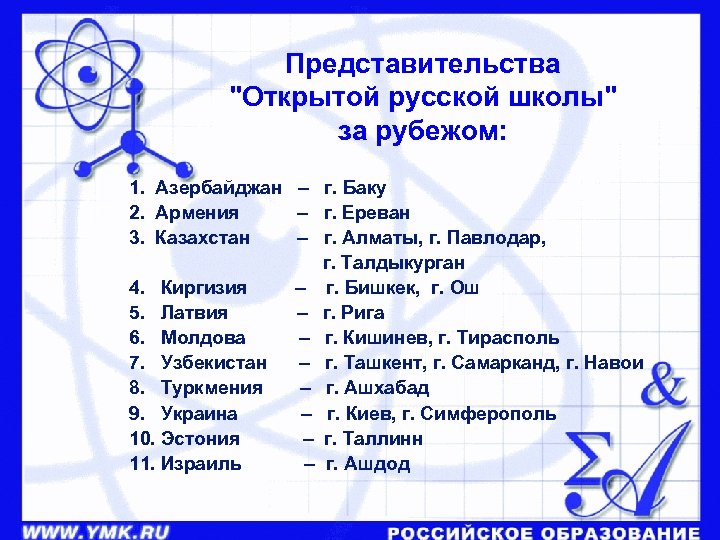 Представительства "Открытой русской школы" за рубежом:

1. Азербайджан – г. Баку
2. Армения – г. Ереван
3. Казахстан – г. Алматы, г. Павлодар, г. Талдыкурган
4. Киргизия – г. Бишкек, г. Ош
5. Латвия – г. Рига
6. Молдова – г. Кишинев, г. Тирасполь
7. Узбекистан – г. Ташкент, г. Самарканд, г. Навои
8. Туркмения – г. Ашхабад
9. Украина – г. Киев, г. Симферополь
10. Эстония – г. Таллинн
11. Израиль – г. Ашдод

&
ΣA

WWW.YMK.RU
РОССИЙСКОЕ ОБРАЗОВАНИЕ